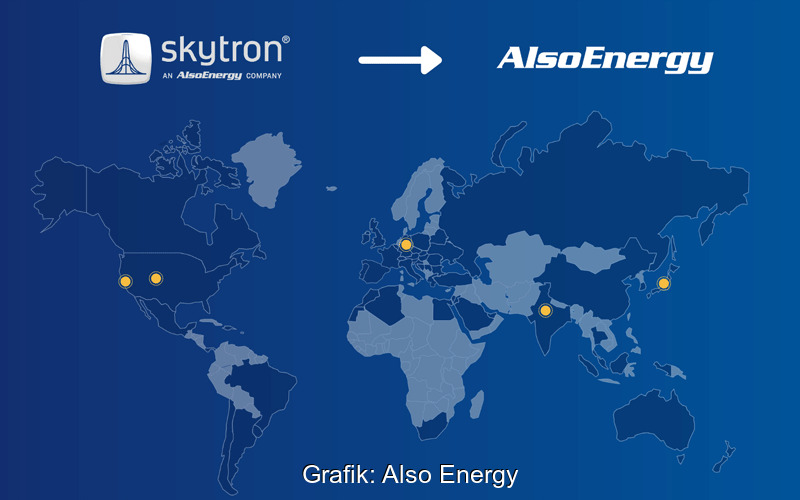 skytron®
AN AlsoEnergy COMPANY

AlsoEnergy

Grafik: Also Energy